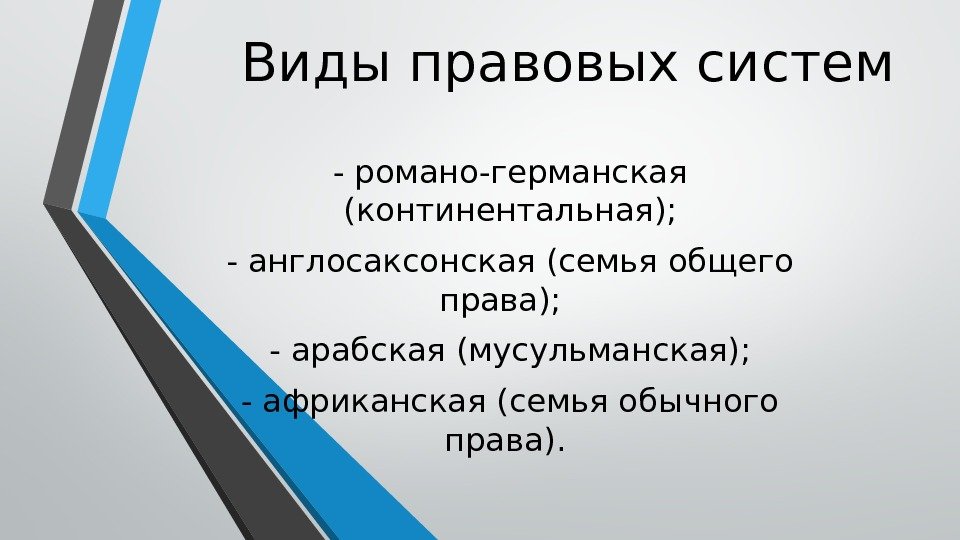 Виды правовых систем

- романо-германская (континентальная);

- англосаксонская (семья общего права);

- арабская (мусульманская);

- африканская (семья обычного права).